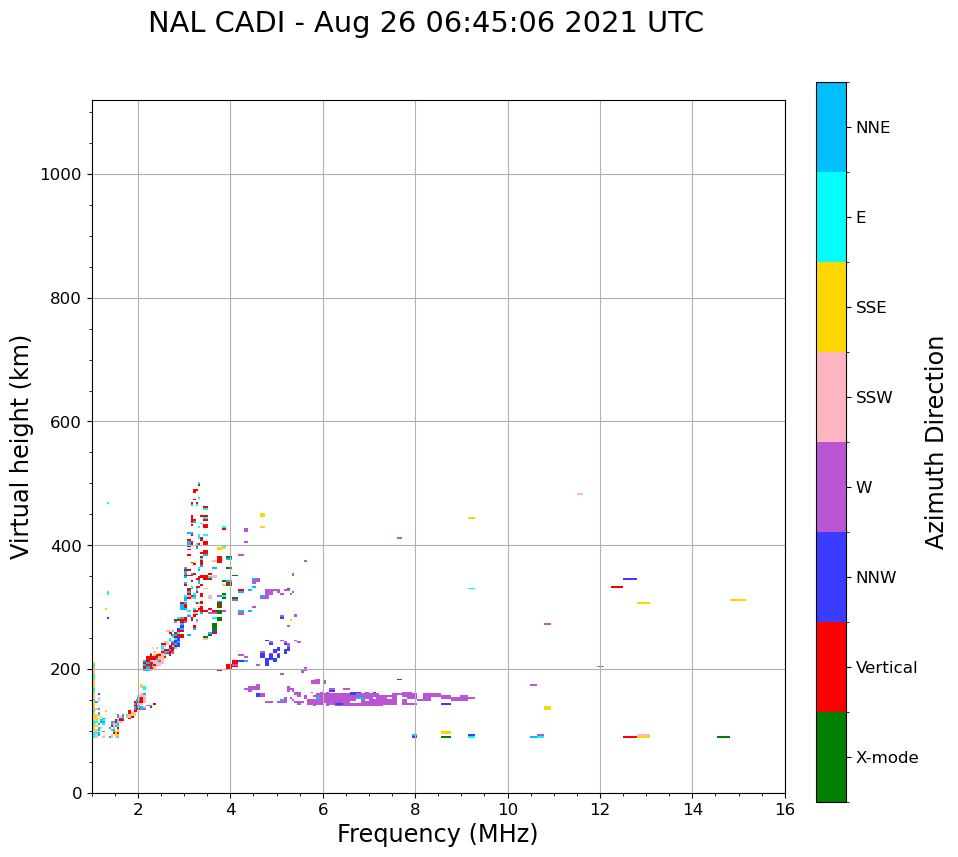 NAL CADI - Aug 26 06:45:06 2021 UTC

Virtual height (km)

1000
800
600
400
200
0

2
4
6
8
10
12
14
16

Frequency (MHz)

NNE
E
SSE
SSW
W
NNW
Vertical
X-mode

Azimuth Direction